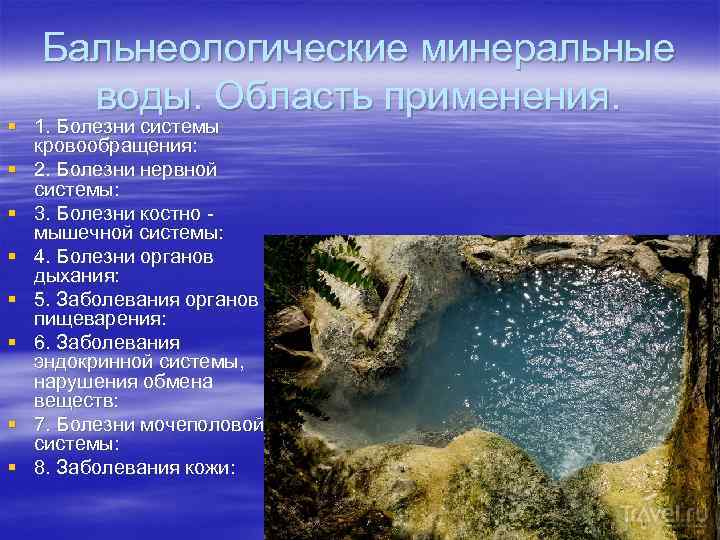 Бальнеологические минеральные воды. Область применения.

1. Болезни системы кровообращения:
2. Болезни нервной системы:
3. Болезни костно - мышечной системы:
4. Болезни органов дыхания:
5. Заболевания органов пищеварения:
6. Заболевания эндокринной системы, нарушения обмена веществ:
7. Болезни мочеполовой системы:
8. Заболевания кожи:

Travel.ru